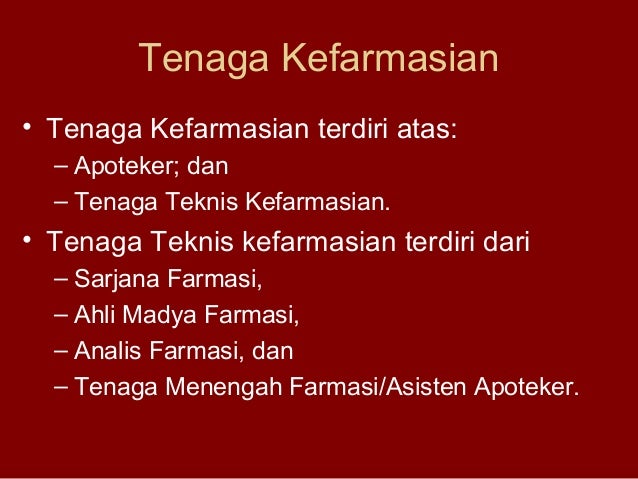 Tenaga Kefarmasian

• Tenaga Kefarmasian terdiri atas:
– Apoteker; dan
– Tenaga Teknis Kefarmasian.

• Tenaga Teknis kefarmasian terdiri dari
– Sarjana Farmasi,
– Ahli Madya Farmasi,
– Analis Farmasi, dan
– Tenaga Menengah Farmasi/Asisten Apoteker.